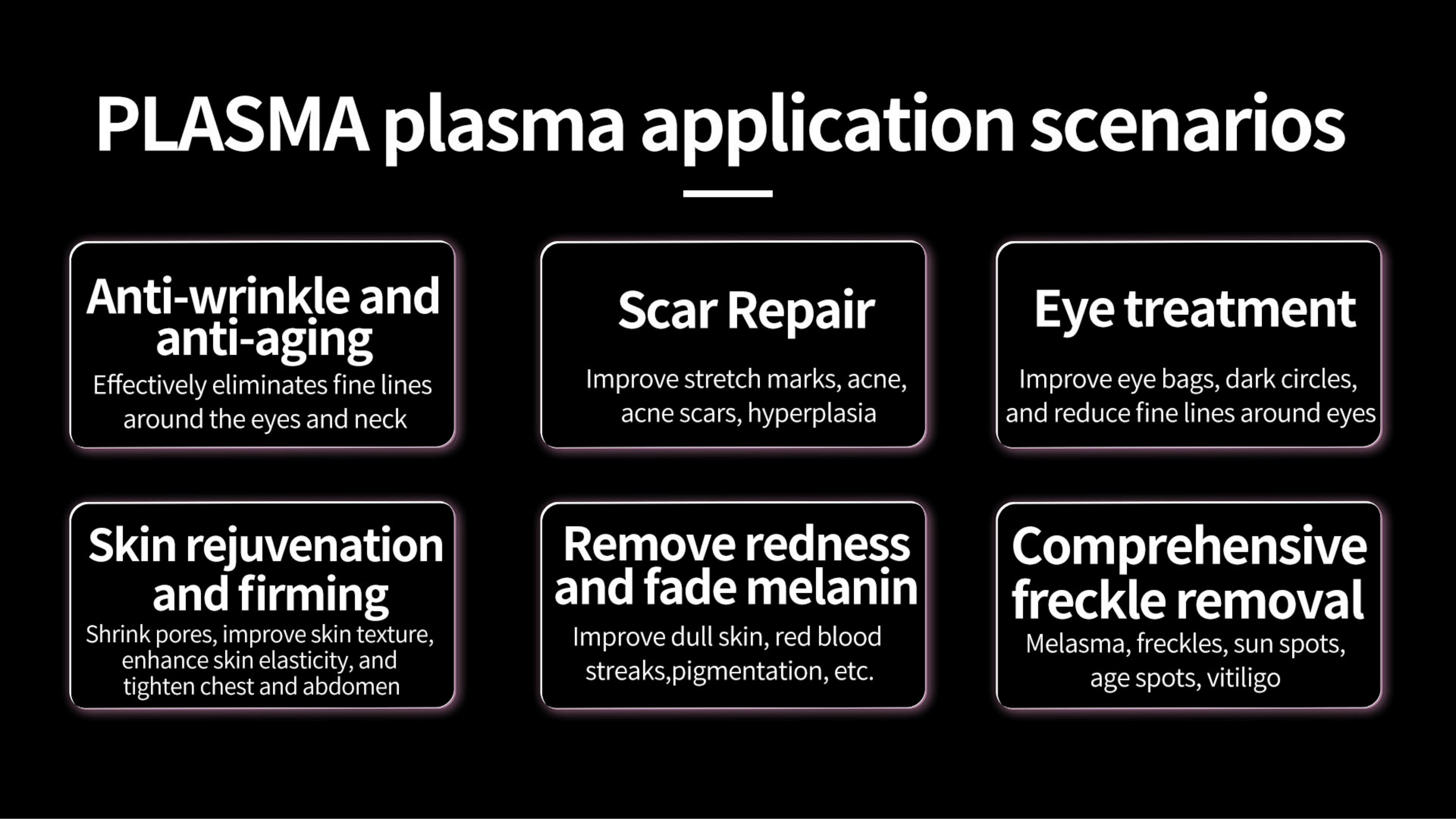 PLASMA plasma application scenarios

Anti-wrinkle and anti-aging
Effectively eliminates fine lines around the eyes and neck

Scar Repair
Improve stretch marks, acne, acne scars, hyperplasia

Eye treatment
Improve eye bags, dark circles, and reduce fine lines around eyes

Skin rejuvenation and firming
Shrink pores, improve skin texture, enhance skin elasticity, and tighten chest and abdomen

Remove redness and fade melanin
Improve dull skin, red blood streaks,pigmentation, etc.

Comprehensive freckle removal
Melasma, freckles, sun spots, age spots, vitiligo